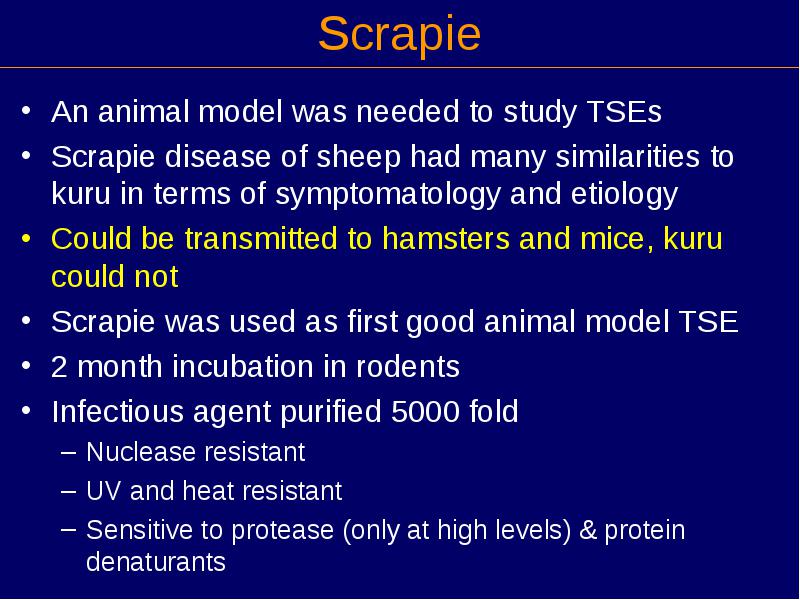 Scrapie

• An animal model was needed to study TSEs
• Scrapie disease of sheep had many similarities to kuru in terms of symptomatology and etiology
• Could be transmitted to hamsters and mice, kuru could not
• Scrapie was used as first good animal model TSE
• 2 month incubation in rodents
• Infectious agent purified 5000 fold
– Nuclease resistant
– UV and heat resistant
– Sensitive to protease (only at high levels) & protein denaturants